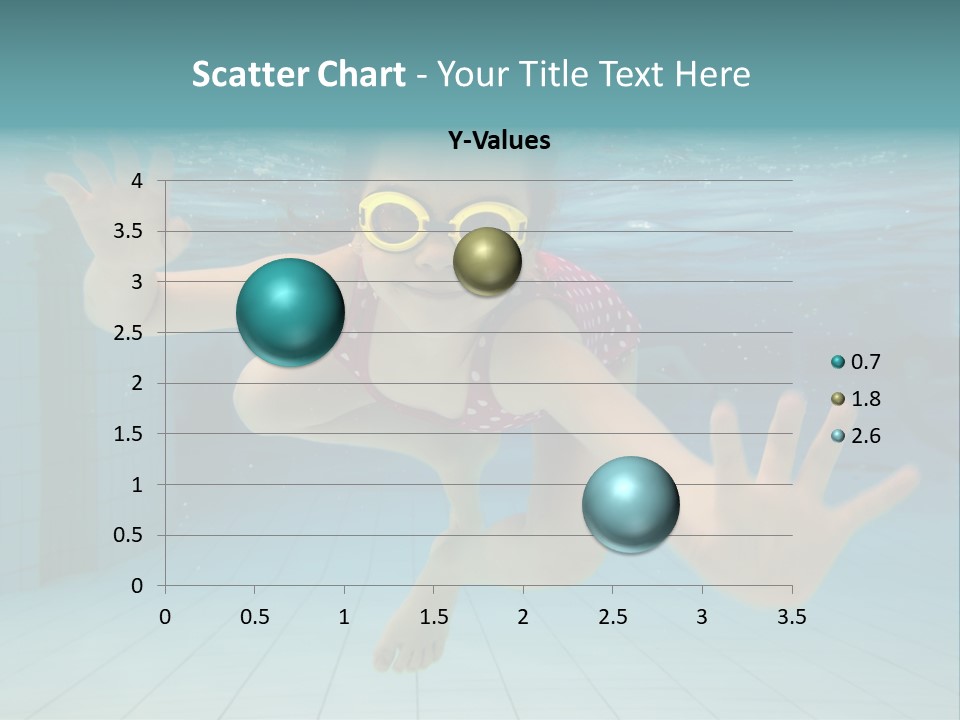 Scatter Chart - Your Title Text Here

Y-Values

4
3.5
3
2.5
2
1.5
1
0.5
0

0 0.5 1 1.5 2 2.5 3 3.5

0.7
1.8
2.6